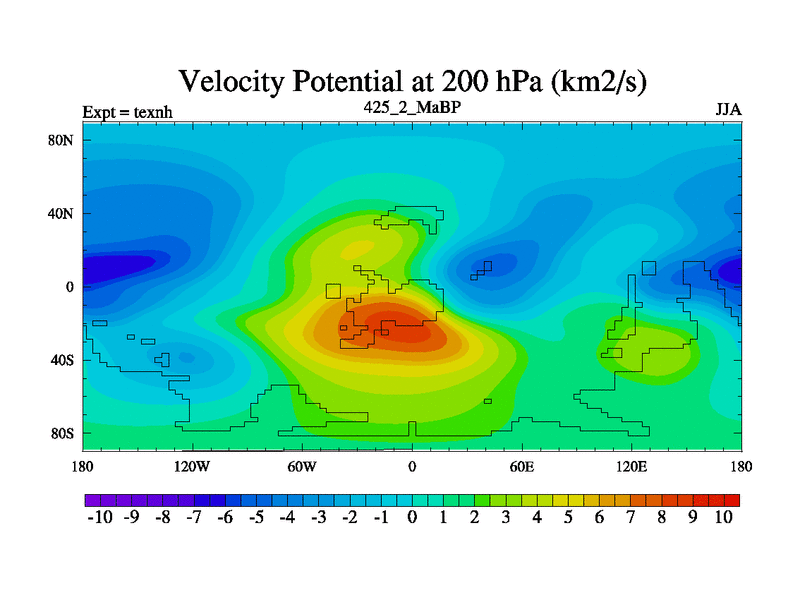 Velocity Potential at 200 hPa (km2/s)

Expt = texnh
425_2_MaBP
JJA

80N
40N
0
40S
80S

180
120W
60W
0
60E
120E
180

-10 -9 -8 -7 -6 -5 -4 -3 -2 -1 0 1 2 3 4 5 6 7 8 9 10